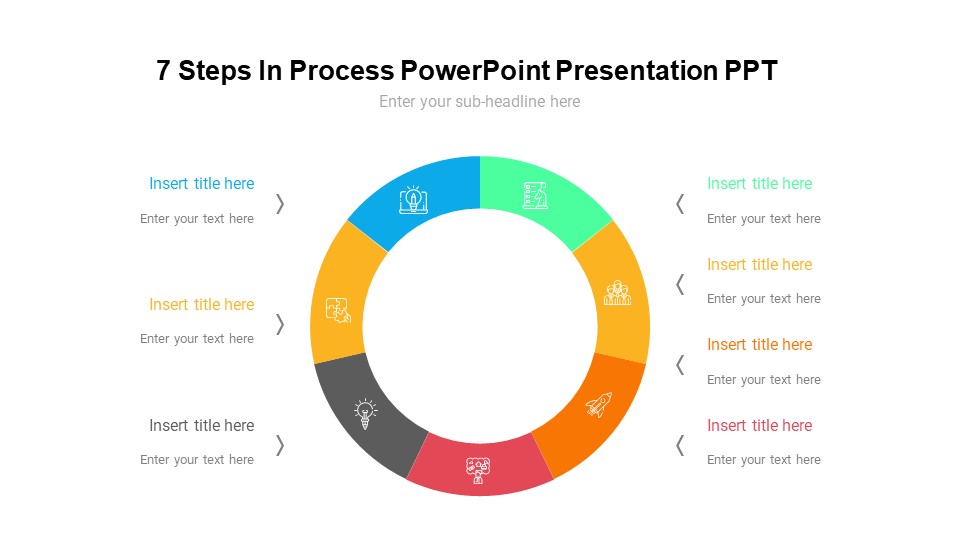 7 Steps In Process PowerPoint Presentation PPT

Enter your sub-headline here

Insert title here

Enter your text here

Insert title here

Enter your text here

Insert title here

Enter your text here

Insert title here

Enter your text here

Insert title here

Enter your text here

Insert title here

Enter your text here

Insert title here

Enter your text here